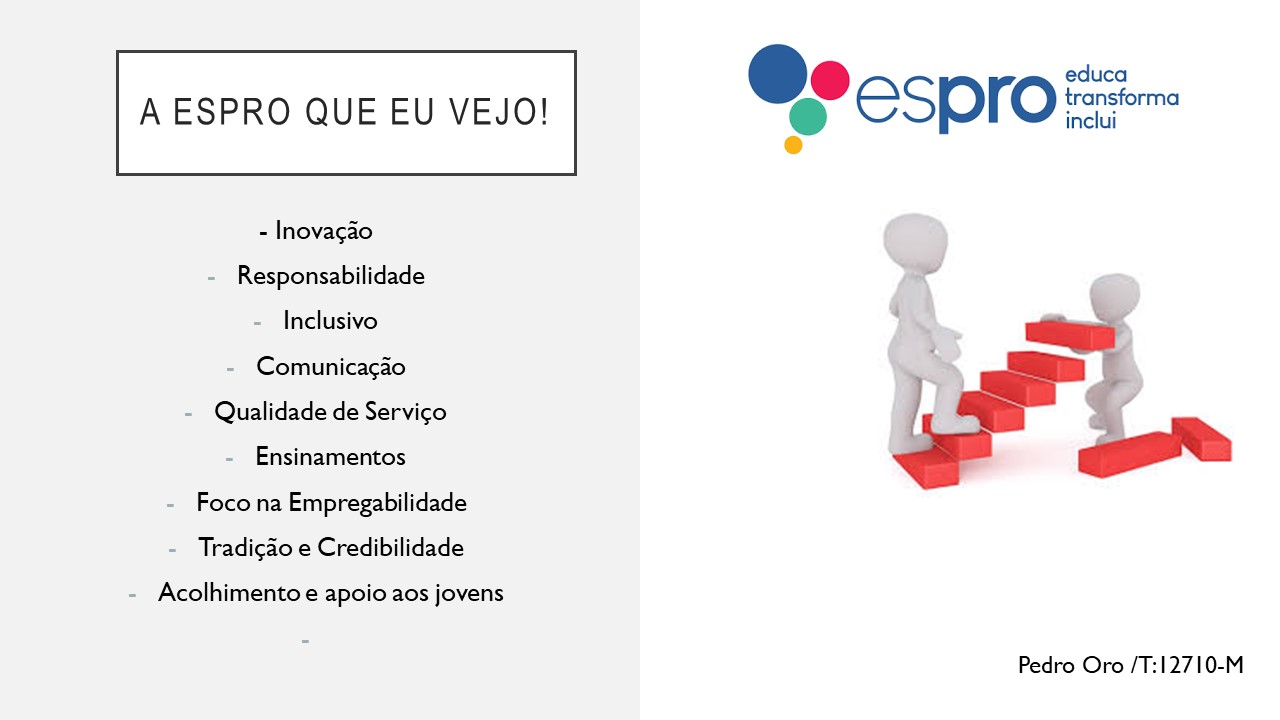 A ESPRO QUE EU VEJO!

- Inovação
- Responsabilidade
- Inclusivo
- Comunicação
- Qualidade de Serviço
- Ensinamentos
- Foco na Empregabilidade
- Tradição e Credibilidade
- Acolhimento e apoio aos jovens
-

espro educa transforma inclui

Pedro Oro /T:12710-M